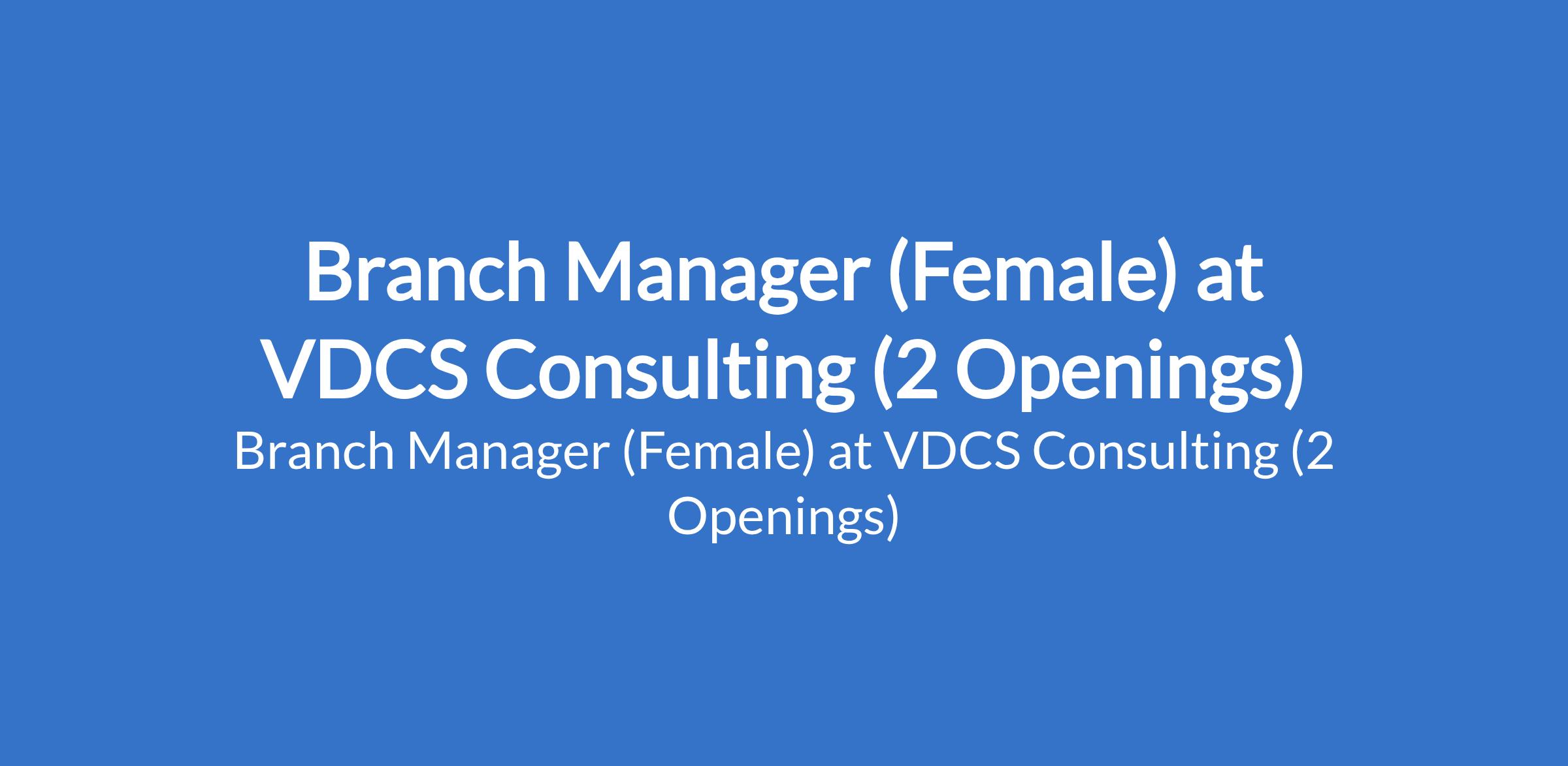 Branch Manager (Female) at VDCS Consulting (2 Openings)

Branch Manager (Female) at VDCS Consulting (2 Openings)